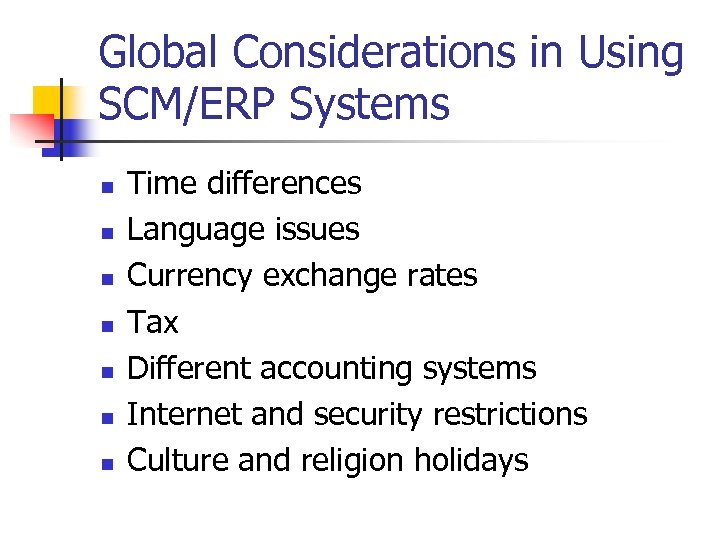 Global Considerations in Using SCM/ERP Systems

- Time differences
- Language issues
- Currency exchange rates
- Tax
- Different accounting systems
- Internet and security restrictions
- Culture and religion holidays